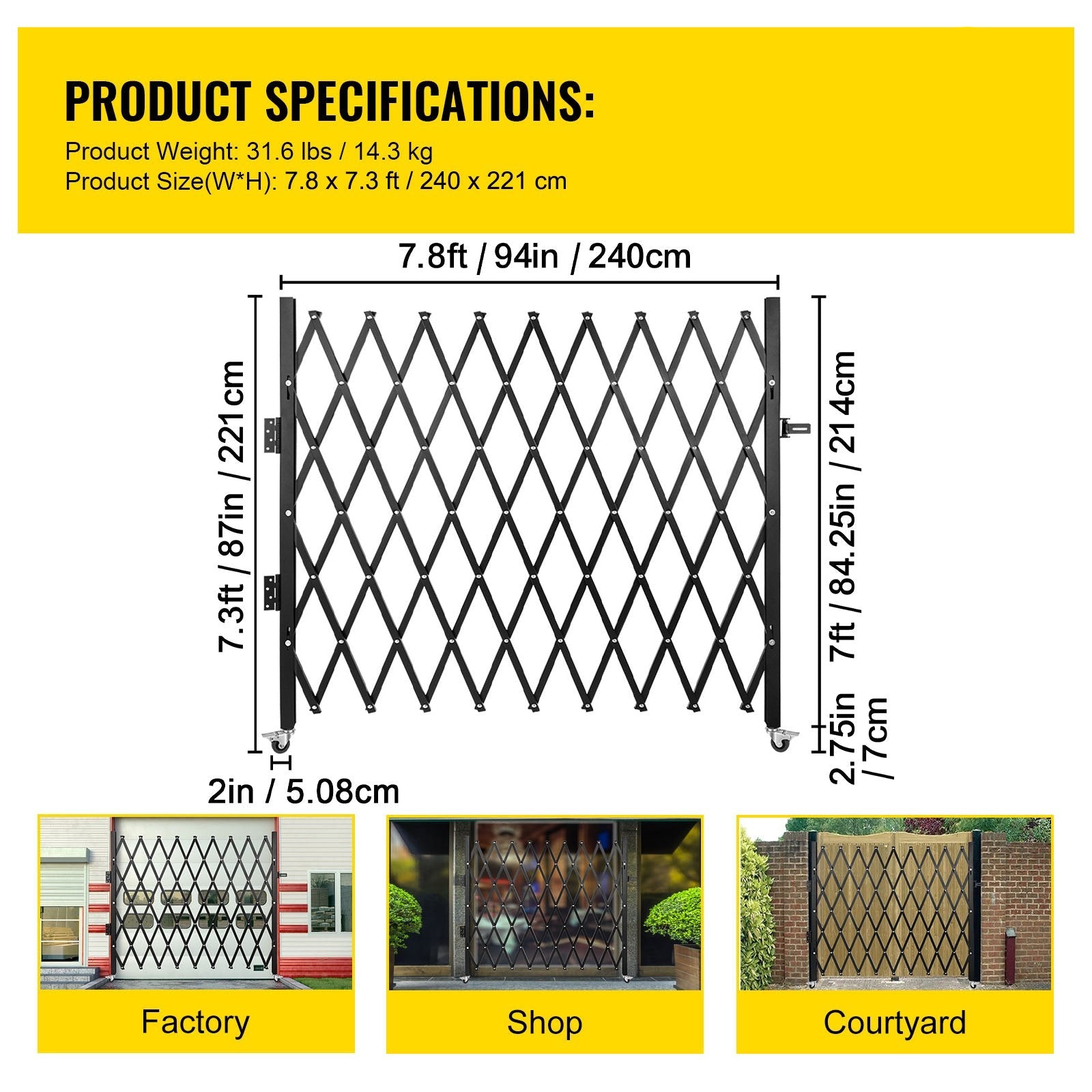 PRODUCT SPECIFICATIONS:
Product Weight: 31.6 lbs / 14.3 kg
Product Size(W*H): 7.8 x 7.3 ft / 240 x 221 cm

7.8ft / 94in / 240cm

7.3ft / 87in / 221cm

7ft / 84.25in / 214cm

2.75in / 7cm

2in / 5.08cm

Factory

Shop

Courtyard